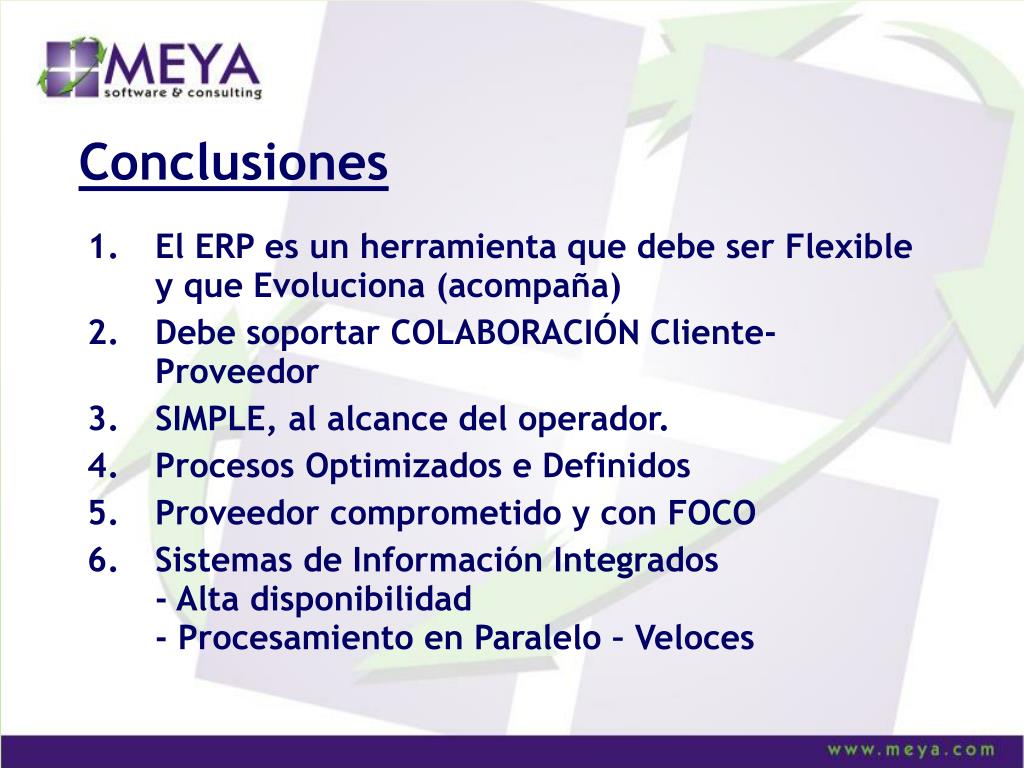 MEYA
software & consulting

Conclusiones

1. El ERP es un herramienta que debe ser Flexible y que Evoluciona (acompaña)
2. Debe soportar COLABORACIÓN Cliente-Proveedor
3. SIMPLE, al alcance del operador.
4. Procesos Optimizados e Definidos
5. Proveedor comprometido y con FOCO
6. Sistemas de Información Integrados
- Alta disponibilidad
- Procesamiento en Paralelo – Veloces

www.meya.com